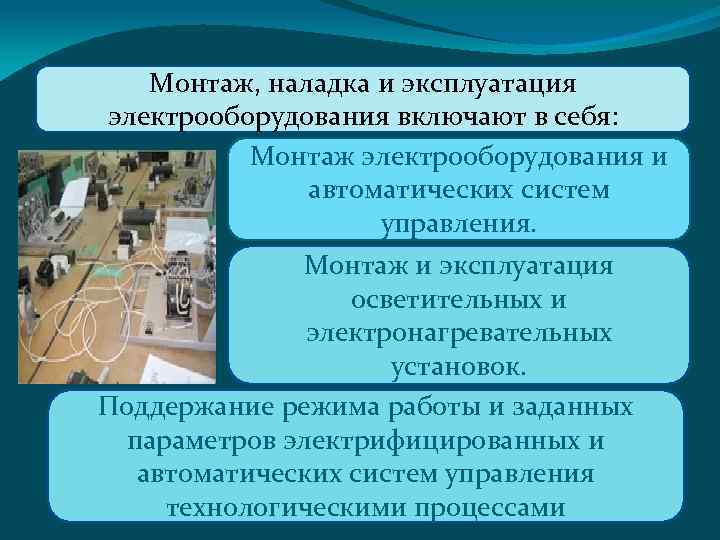 Монтаж, наладка и эксплуатация электрооборудования включают в себя:

Монтаж электрооборудования и автоматических систем управления.

Монтаж и эксплуатация осветительных и электронагревательных установок.

Поддержание режима работы и заданных параметров электрифицированных и автоматических систем управления технологическими процессами